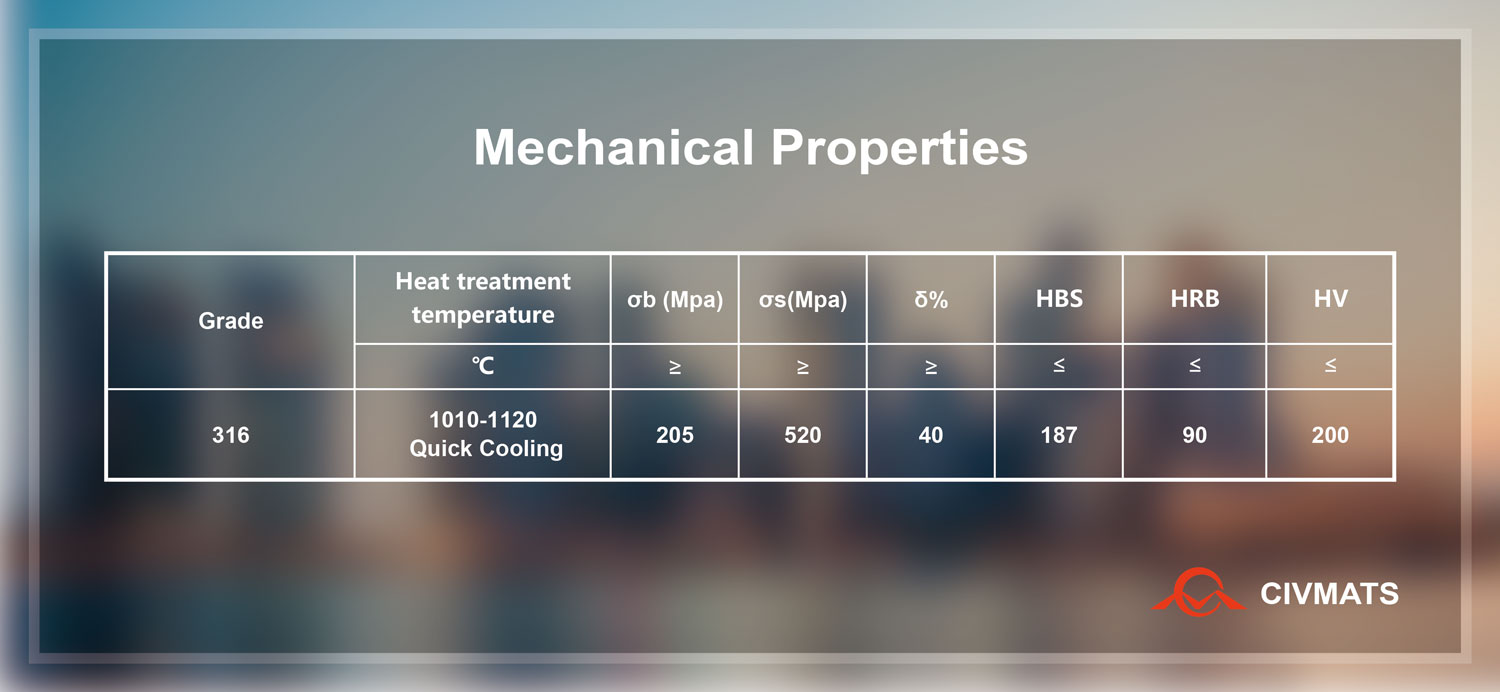 Mechanical Properties

| Grade | Heat treatment temperature | σb (Mpa) | σs(Mpa) | δ% | HBS | HRB | HV |
|---|---|---|---|---|---|---|---|
| | ℃ | ≥ | ≥ | ≥ | ≤ | ≤ | ≤ |
| 316 | 1010-1120 Quick Cooling | 205 | 520 | 40 | 187 | 90 | 200 |

CIVMATS